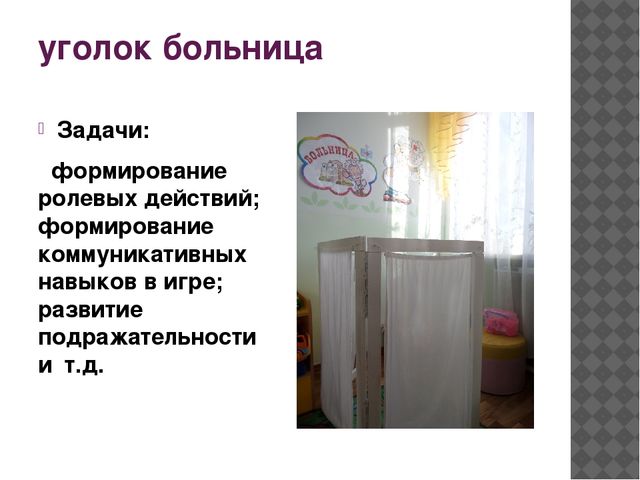 уголок больница

Задачи:

формирование ролевых действий; формирование коммуникативных навыков в игре; развитие подражательности и т.д.

БОЛЬНИЦА